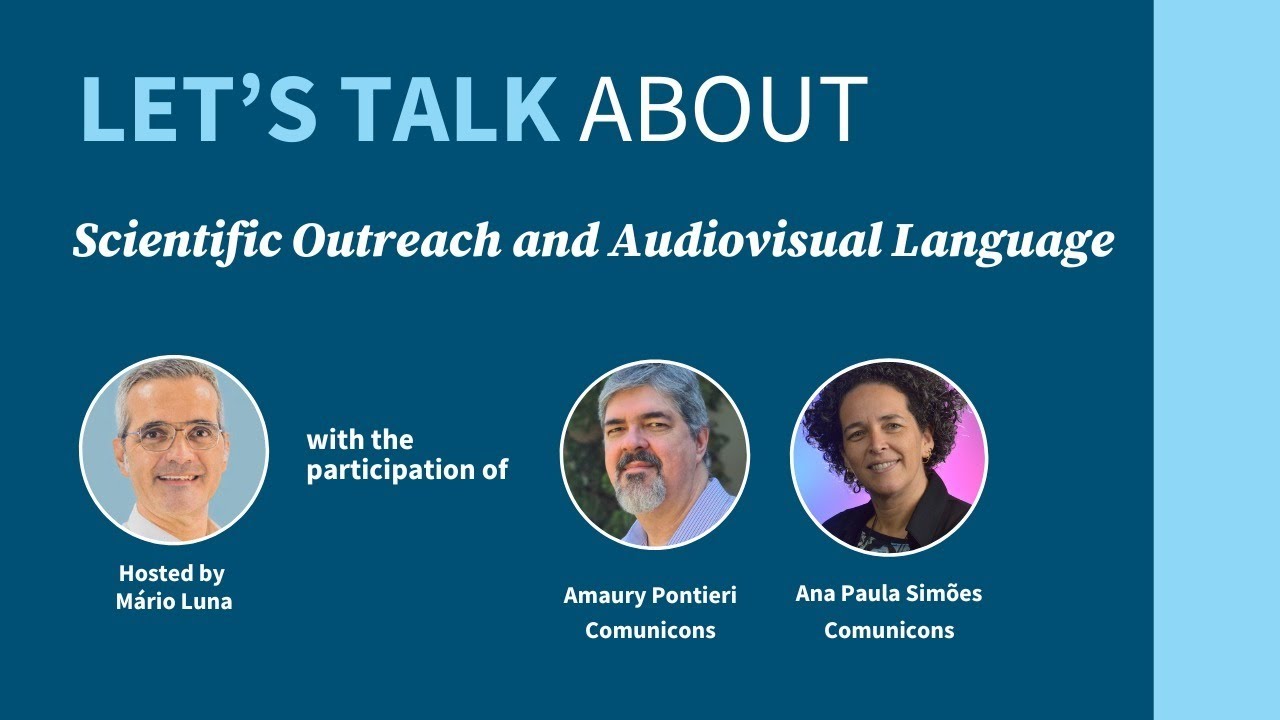 LET'S TALK ABOUT

Scientific Outreach and Audiovisual Language

Hosted by Mário Luna

with the participation of

Amaury Pontieri
Comunicons

Ana Paula Simões
Comunicons